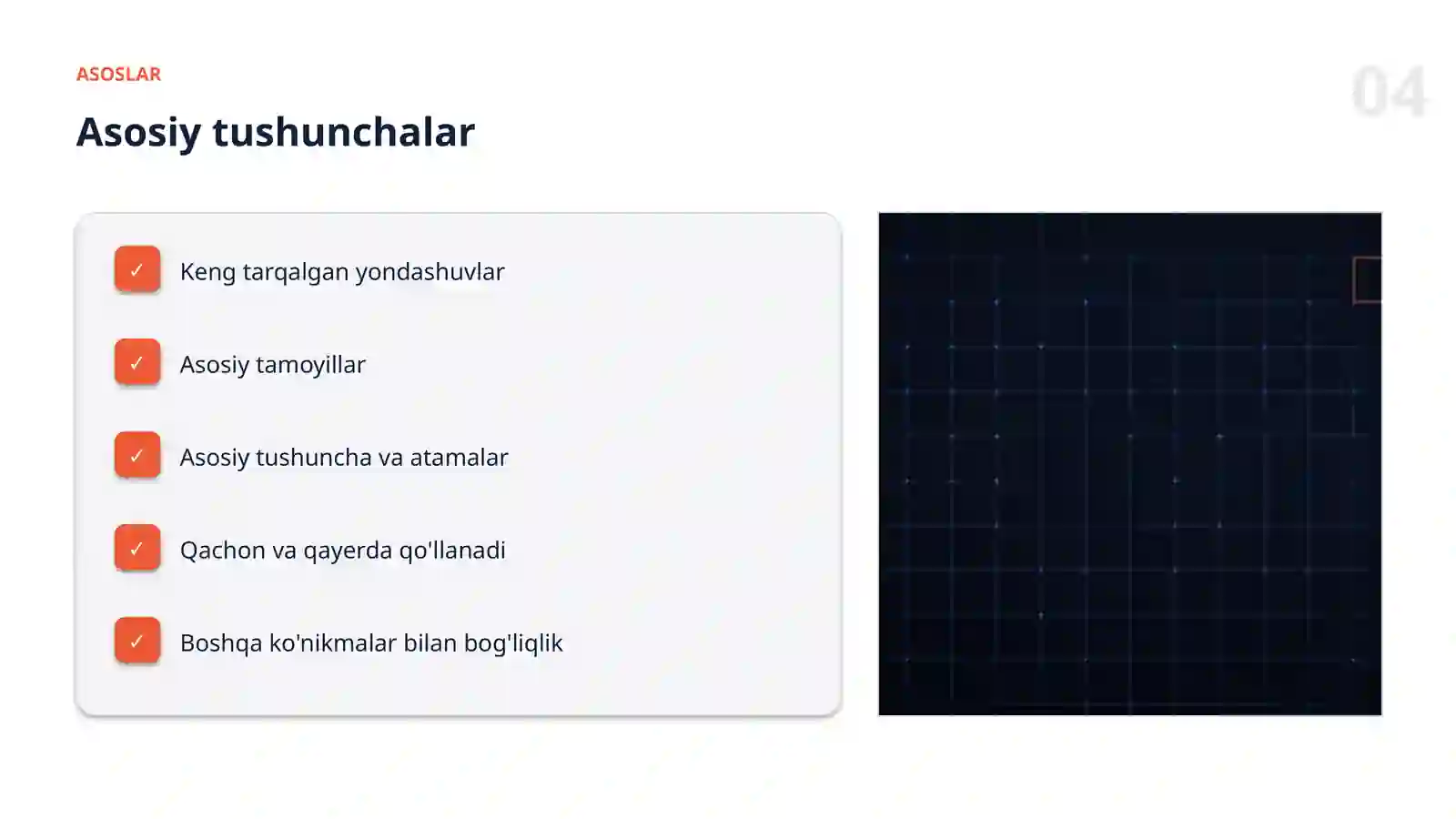 ASOSLAR

04

Asosiy tushunchalar

✓ Keng tarqalgan yondashuvlar

✓ Asosiy tamoyillar

✓ Asosiy tushuncha va atamalar

✓ Qachon va qayerda qo'llanadi

✓ Boshqa ko'nikmalar bilan bog'liqlik